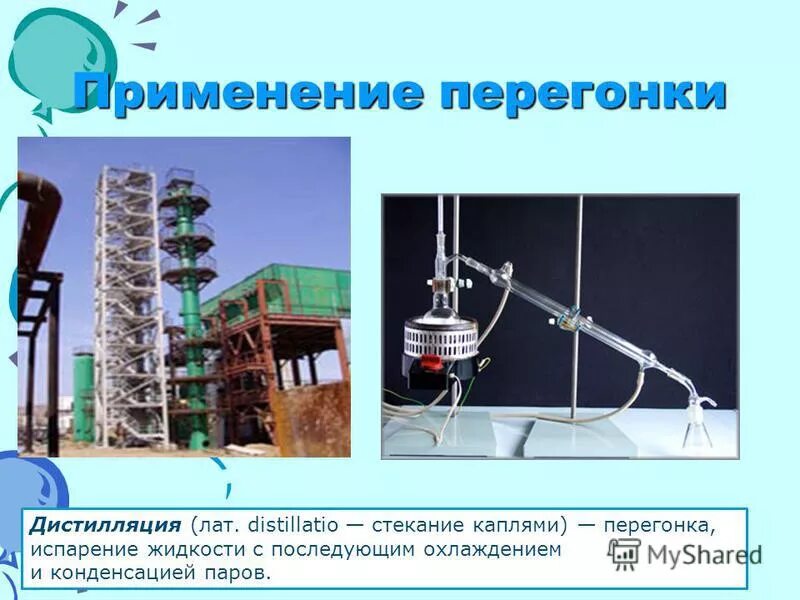 Применение перегонки

Дистилляция (лат. distillatio — стекание каплями) — перегонка, испарение жидкости с последующим охлаждением и конденсацией паров.

MyShared